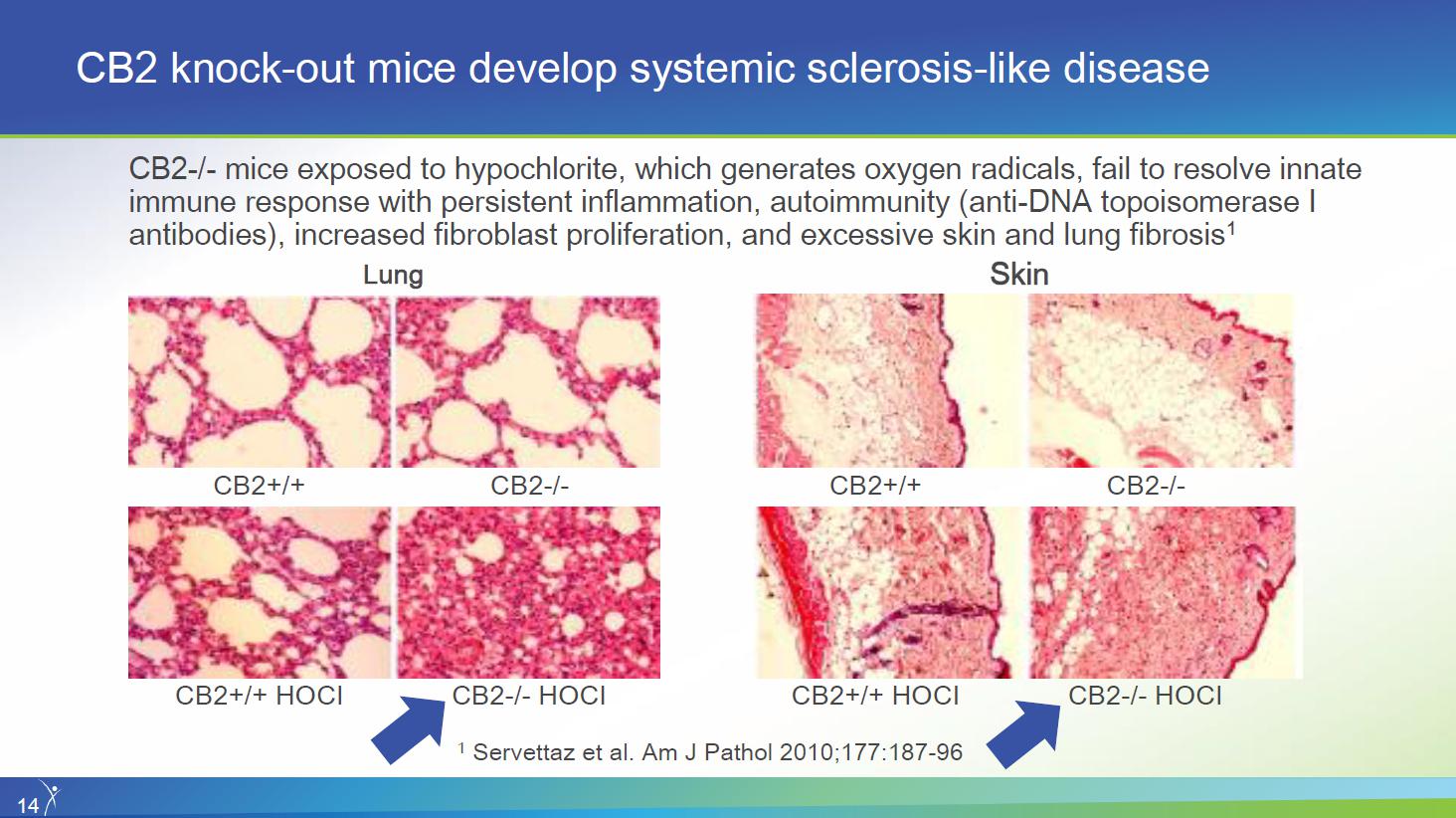 CB2 knock-out mice develop systemic sclerosis-like disease

CB2-/- mice exposed to hypochlorite, which generates oxygen radicals, fail to resolve innate immune response with persistent inflammation, autoimmunity (anti-DNA topoisomerase I antibodies), increased fibroblast proliferation, and excessive skin and lung fibrosis$^1$

Lung

CB2+/+

CB2-/-

CB2+/+ HOCl

CB2-/- HOCl

Skin

CB2+/+

CB2-/-

CB2+/+ HOCl

CB2-/- HOCl

$^1$ Servettaz et al. Am J Pathol 2010;177:187-96

14